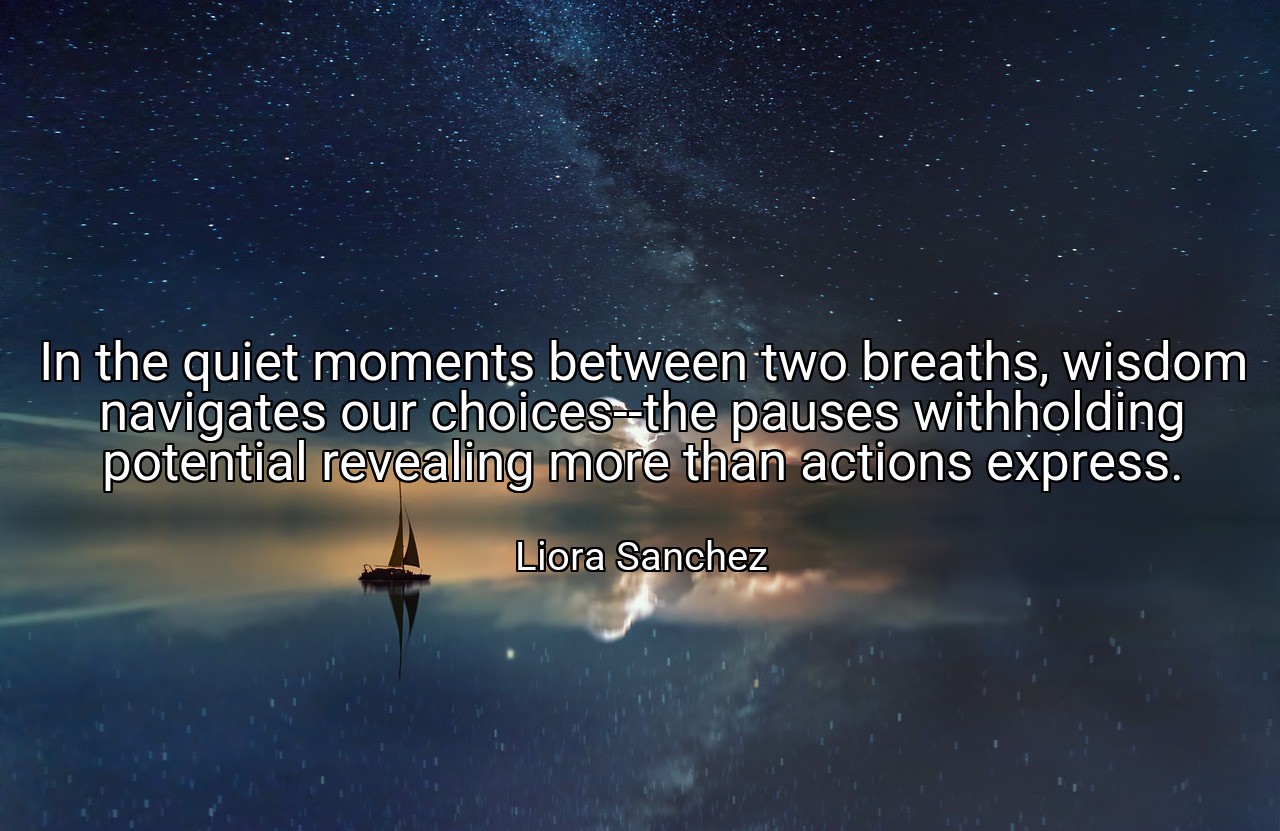 In the quiet moments between two breaths, wisdom navigates our choices--the pauses withholding potential revealing more than actions express.

Liora Sanchez